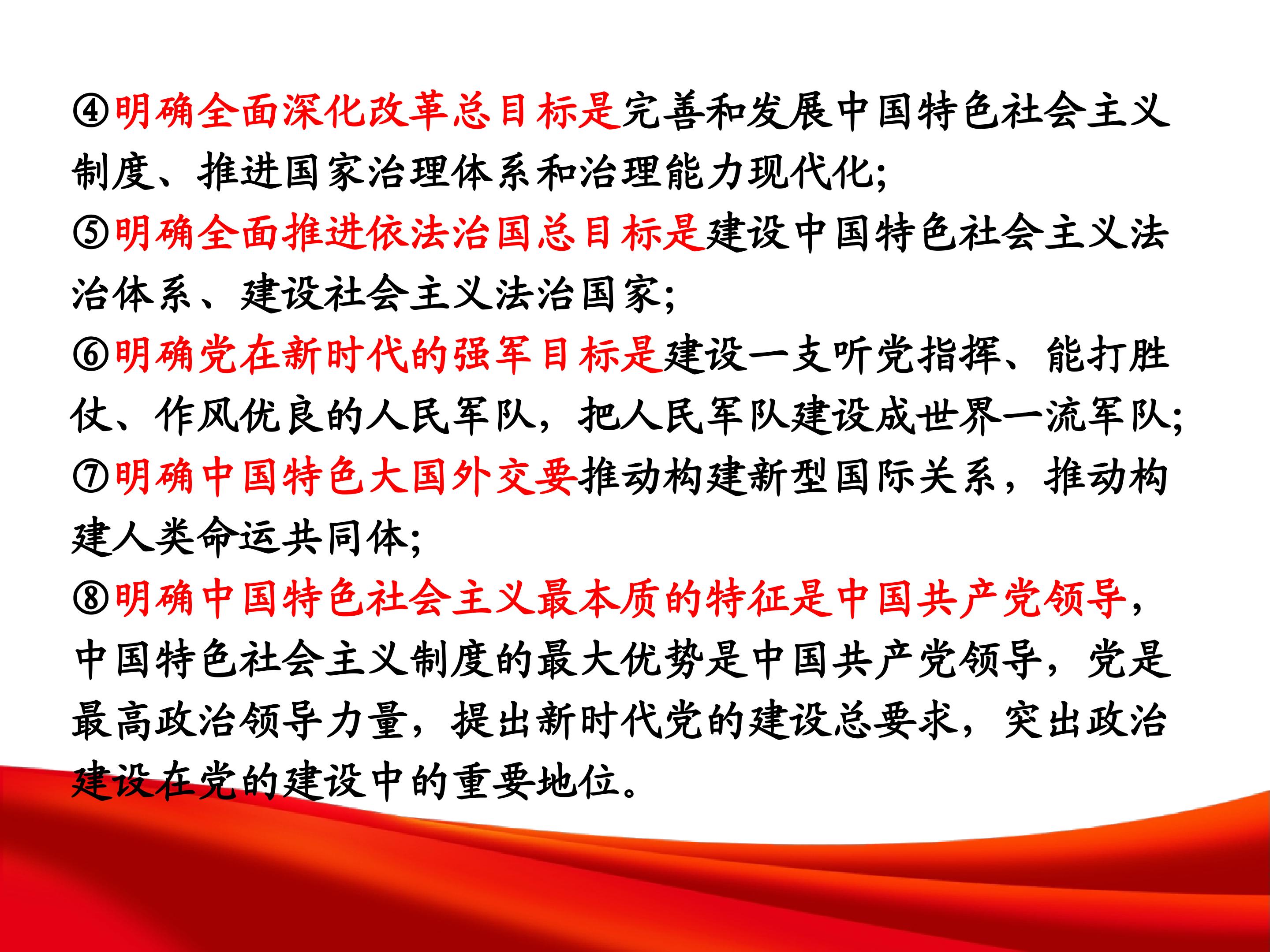 ④明确全面深化改革总目标是完善和发展中国特色社会主义制度、推进国家治理体系和治理能力现代化;

⑤明确全面推进依法治国总目标是建设中国特色社会主义法治体系、建设社会主义法治国家;

⑥明确党在新时代的强军目标是建设一支听党指挥、能打胜仗、作风优良的人民军队，把人民军队建设成世界一流军队;

⑦明确中国特色大国外交要推动构建新型国际关系，推动构建人类命运共同体;

⑧明确中国特色社会主义最本质的特征是中国共产党领导，中国特色社会主义制度的最大优势是中国共产党领导，党是最高政治领导力量，提出新时代党的建设总要求，突出政治建设在党的建设中的重要地位。